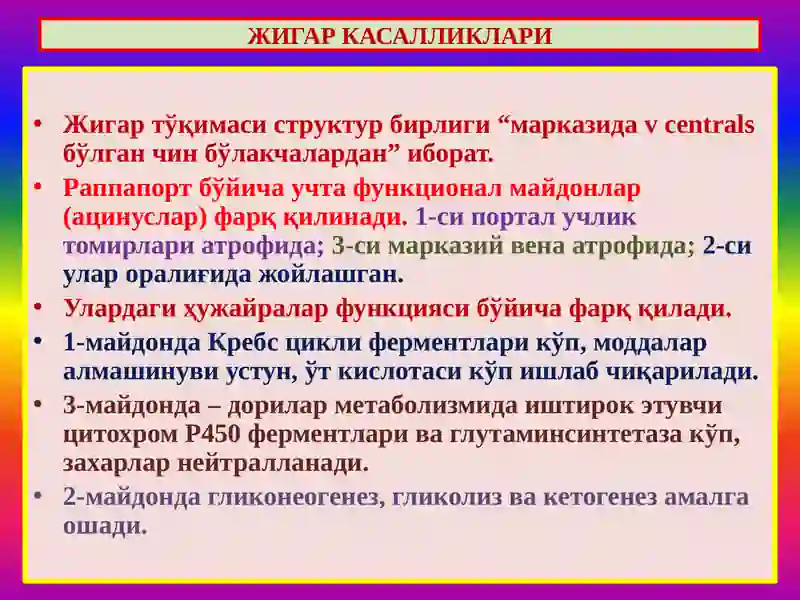 ЖИГАР КАСАЛЛИКЛАРИ

• Жигар тўқимаси структур бирлиги “марказида v centrals бўлган чин бўлакчалардан” иборат.
• Раппапорт бўйича учта функционал майдонлар (ацинуслар) фарқ қилинади. 1-си портал учлик томирлари атрофида; 3-си марказий вена атрофида; 2-си улар оралиғида жойлашган.
• Улардаги ҳужайралар функцияси бўйича фарқ қилади.
• 1-майдонда Кребс цикли ферментлари кўп, моддалар алмашинуви устун, ўт кислотаси кўп ишлаб чиқарилади.
• 3-майдонда – дорилар метаболизмида иштирок этувчи цитохром Р450 ферментлари ва глутаминсинтетаза кўп, захарлар нейтралланади.
• 2-майдонда гликонеогенез, гликолиз ва кетогенез амалга ошади.